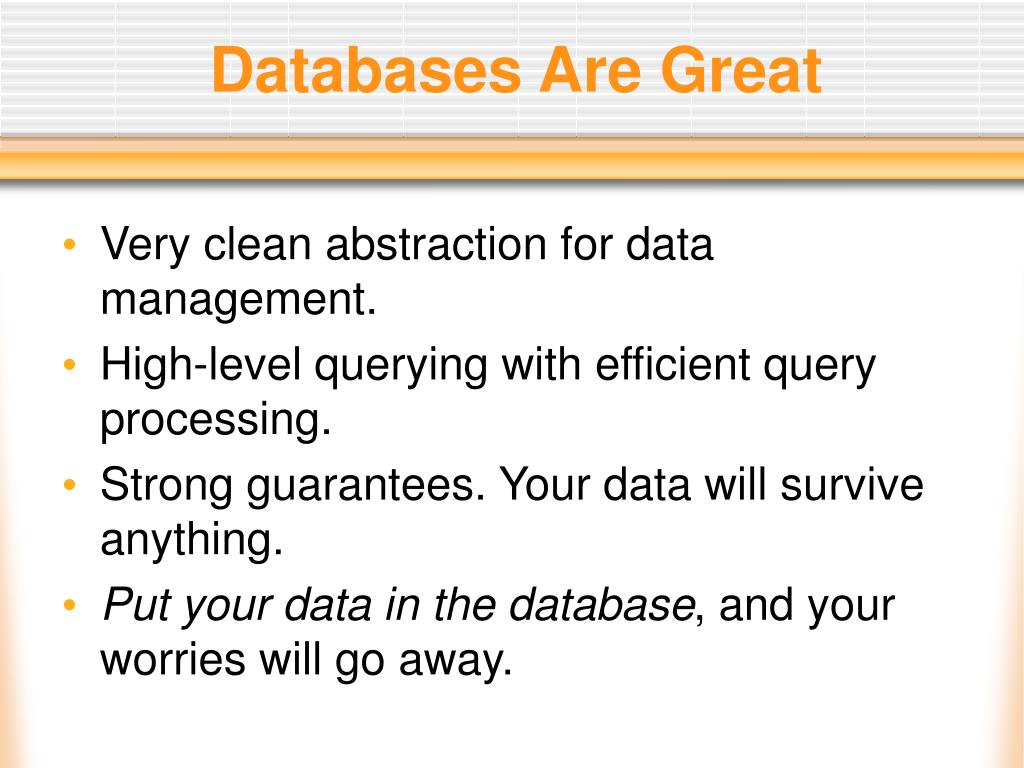 Databases Are Great

• Very clean abstraction for data management.
• High-level querying with efficient query processing.
• Strong guarantees. Your data will survive anything.
• Put your data in the database, and your worries will go away.